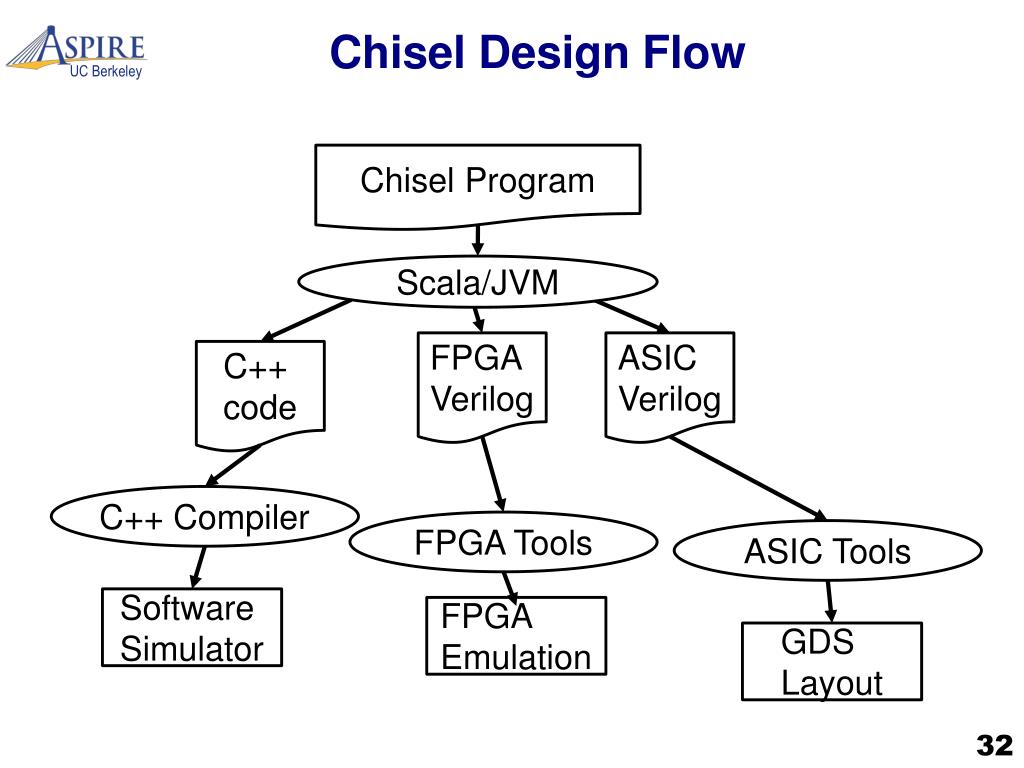 ASPIRE
UC Berkeley

Chisel Design Flow

Chisel Program

Scala/JVM

C++ code

FPGA Verilog

ASIC Verilog

C++ Compiler

FPGA Tools

ASIC Tools

Software Simulator

FPGA Emulation

GDS Layout

32